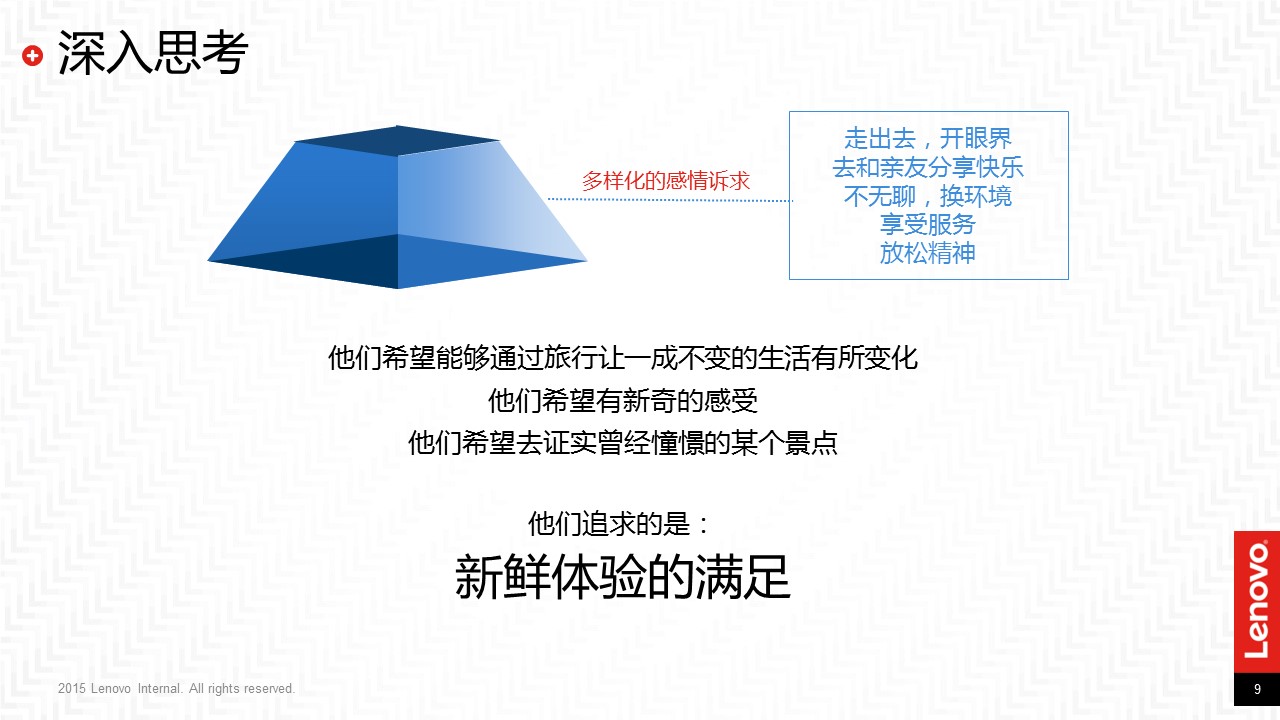 深入思考

多样化的感情诉求

走出去，开眼界
去和亲友分享快乐
不无聊，换环境
享受服务
放松精神

他们希望能够通过旅行让一成不变的生活有所变化
他们希望有新奇的感受
他们希望去证实曾经憧憬的某个景点

他们追求的是：
新鲜体验的满足

Lenovo

2015 Lenovo Internal. All rights reserved.

9